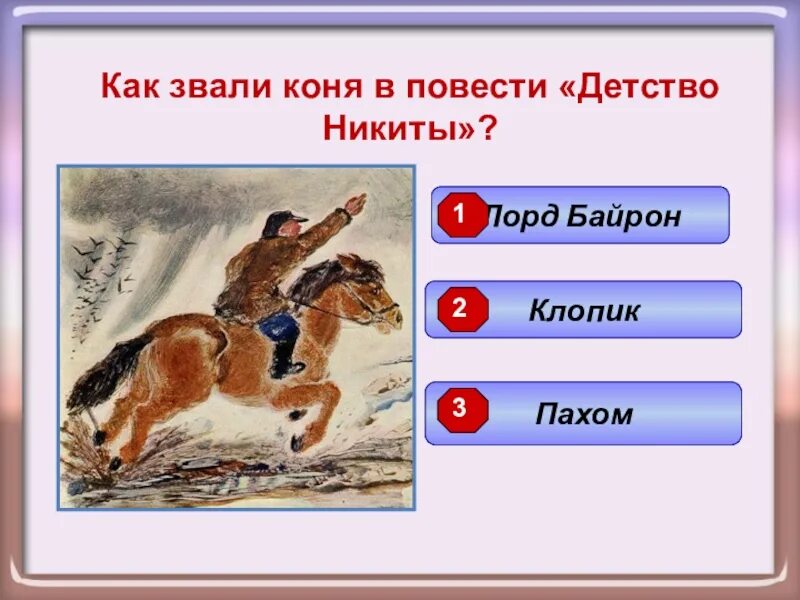 Как звали коня в повести «Детство Никиты»?

1 Лорд Байрон

2 Клопик

3 Пахом